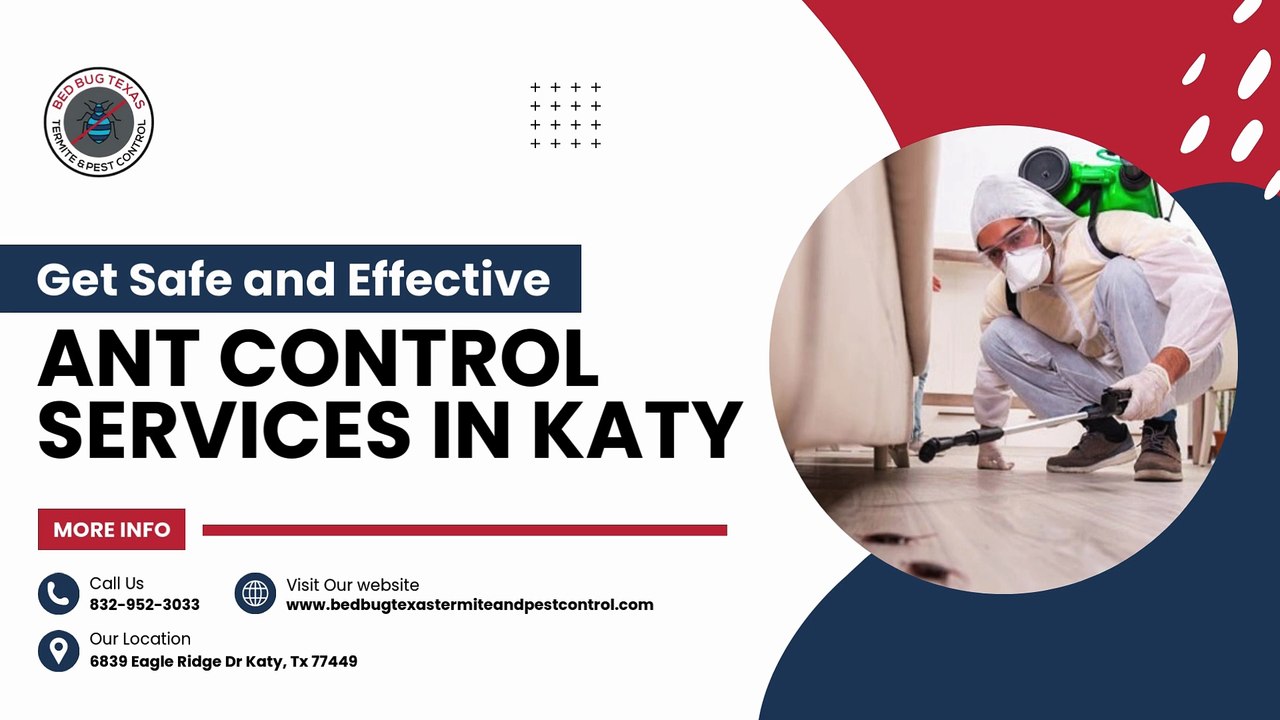 BED BUG TEXAS
TERMITE & PEST CONTROL

Get Safe and Effective
ANT CONTROL SERVICES IN KATY

MORE INFO

Call Us
832-952-3033

Visit Our website
www.bedbugtexastermiteandpestcontrol.com

Our Location
6839 Eagle Ridge Dr Katy, Tx 77449